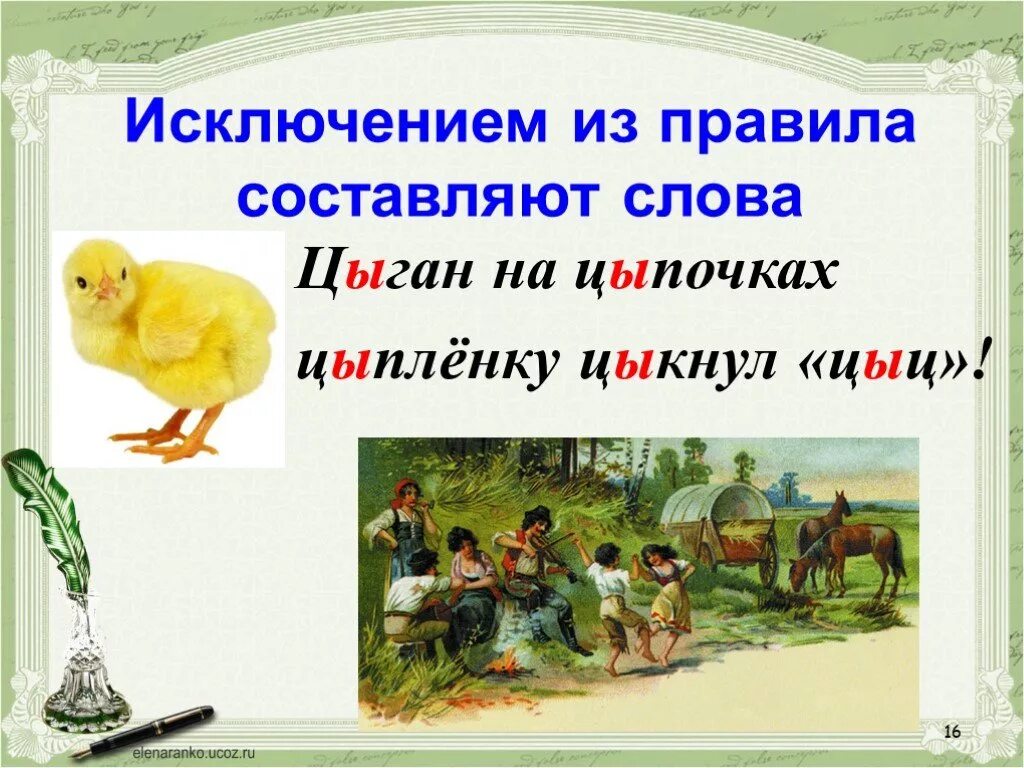 Исключением из правила составляют слова

Цыган на цыпочках цыплёнку цыкнул «цыц»!

elenaranko.ucoz.ru

16